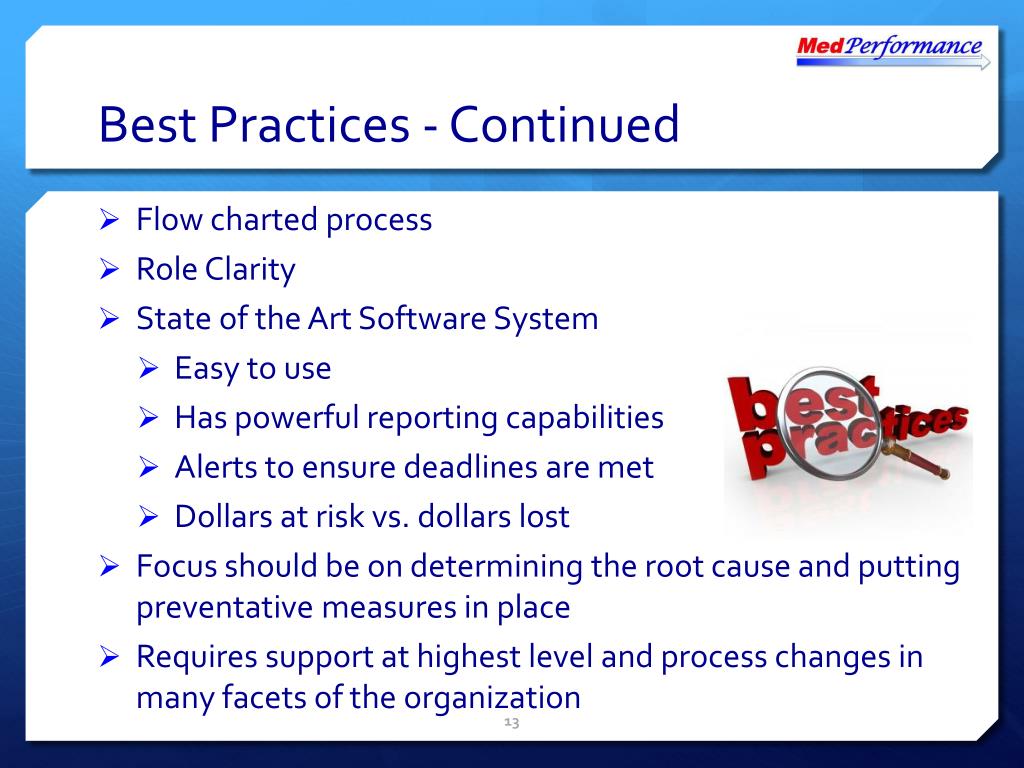 MedPerformance

Best Practices - Continued

➢ Flow charted process
➢ Role Clarity
➢ State of the Art Software System
➢ Easy to use
➢ Has powerful reporting capabilities
➢ Alerts to ensure deadlines are met
➢ Dollars at risk vs. dollars lost
➢ Focus should be on determining the root cause and putting preventative measures in place
➢ Requires support at highest level and process changes in many facets of the organization

best practices

13